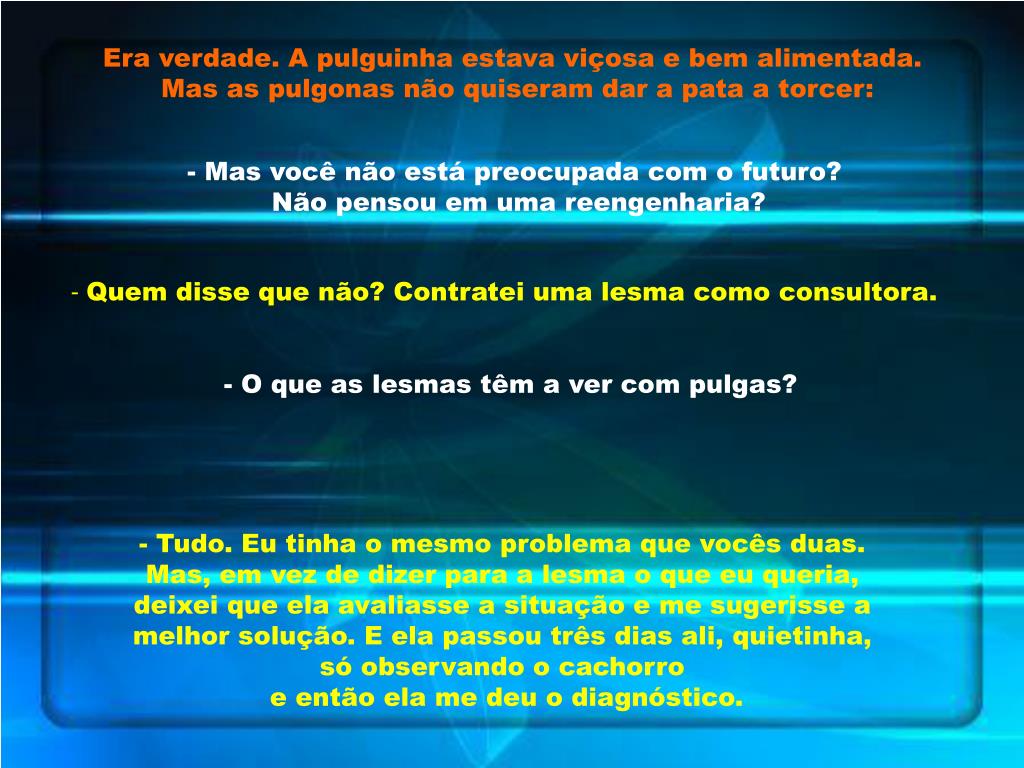 Era verdade. A pulguinha estava viçosa e bem alimentada. Mas as pulgonas não quiseram dar a pata a torcer:

- Mas você não está preocupada com o futuro? Não pensou em uma reengenharia?

- Quem disse que não? Contratei uma lesma como consultora.

- O que as lesmas têm a ver com pulgas?

- Tudo. Eu tinha o mesmo problema que vocês duas. Mas, em vez de dizer para a lesma o que eu queria, deixei que ela avaliasse a situação e me sugerisse a melhor solução. E ela passou três dias ali, quietinha, só observando o cachorro e então ela me deu o diagnóstico.